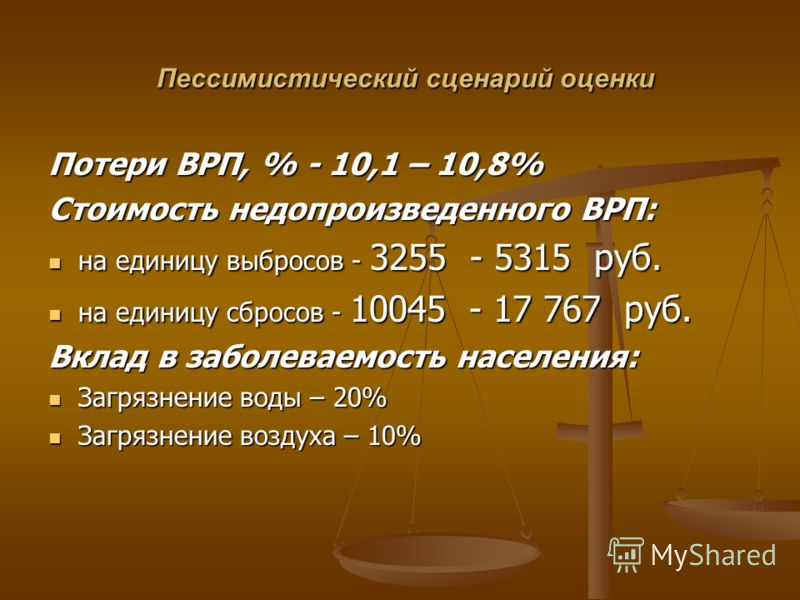 Пессимистический сценарий оценки

Потери ВРП, % - 10,1 – 10,8%

Стоимость недопроизведенного ВРП:

- на единицу выбросов - 3255 - 5315 руб.
- на единицу сбросов - 10045 - 17 767 руб.

Вклад в заболеваемость населения:

- Загрязнение воды – 20%
- Загрязнение воздуха – 10%

MyShared